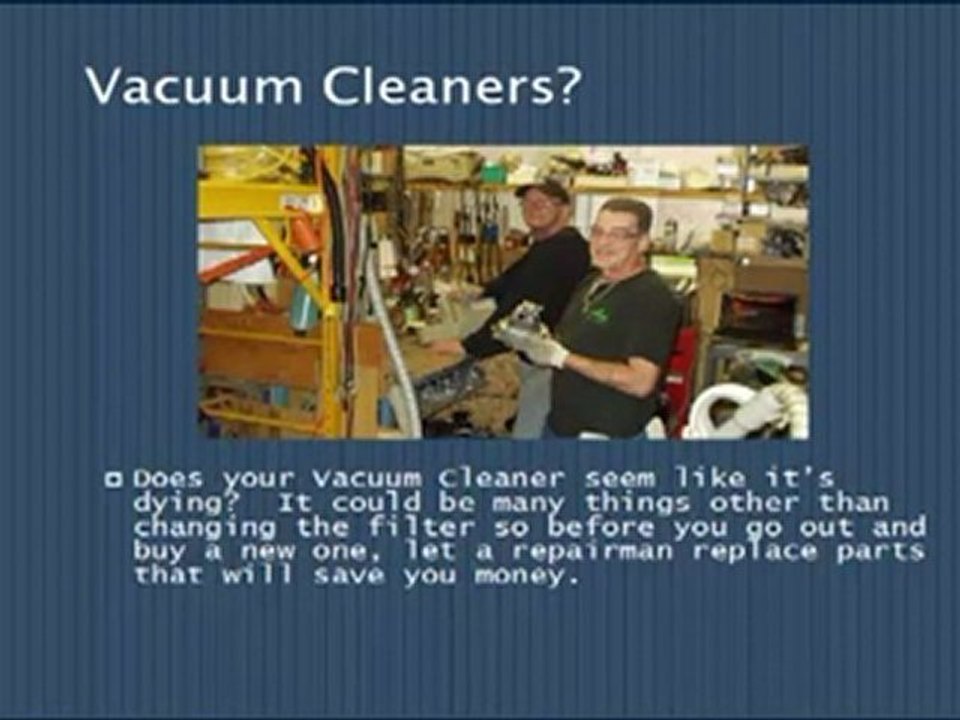 Vacuum Cleaners?

Does your Vacuum Cleaner seem like it's dying? It could be many things other than changing the filter so before you go out and buy a new one, let a repairman replace parts that will save you money.